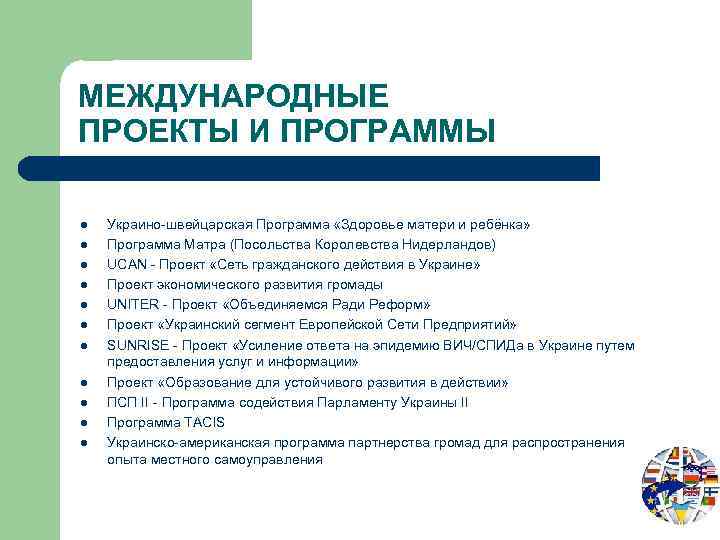 МЕЖДУНАРОДНЫЕ ПРОЕКТЫ И ПРОГРАММЫ

- Украино-швейцарская Программа «Здоровье матери и ребёнка»
- Программа Матра (Посольства Королевства Нидерландов)
- UCAN - Проект «Сеть гражданского действия в Украине»
- Проект экономического развития громады
- UNITER - Проект «Объединяемся Ради Реформ»
- Проект «Украинский сегмент Европейской Сети Предприятий»
- SUNRISE - Проект «Усиление ответа на эпидемию ВИЧ/СПИДа в Украине путем предоставления услуг и информации»
- Проект «Образование для устойчивого развития в действии»
- ПСП II - Программа содействия Парламенту Украины II
- Программа TACIS
- Украинско-американская программа партнерства громад для распространения опыта местного самоуправления